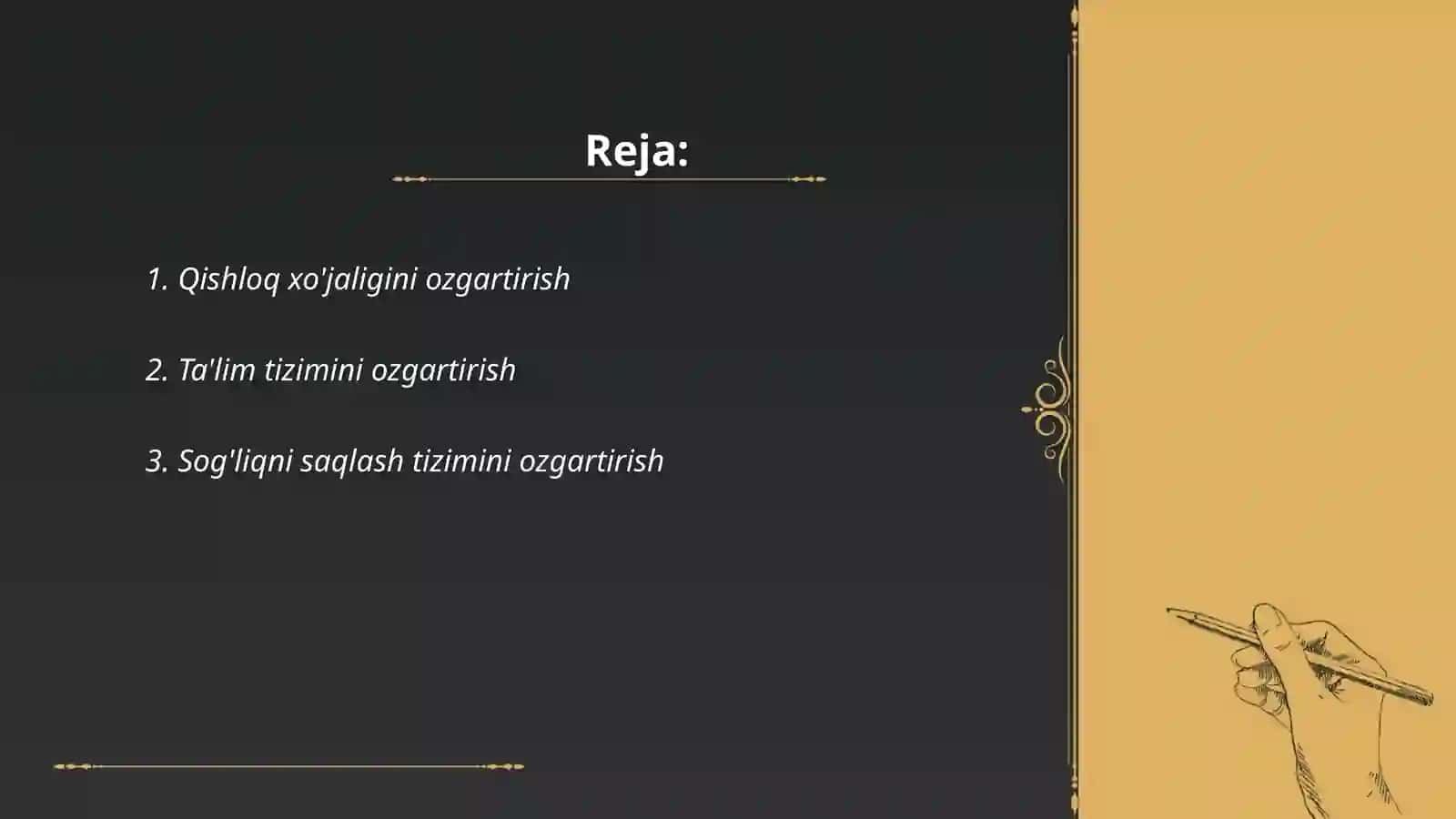 Reja:

1. Qishloq xo'jaligini ozgartirish

2. Ta'lim tizimini ozgartirish

3. Sog'liqni saqlash tizimini ozgartirish